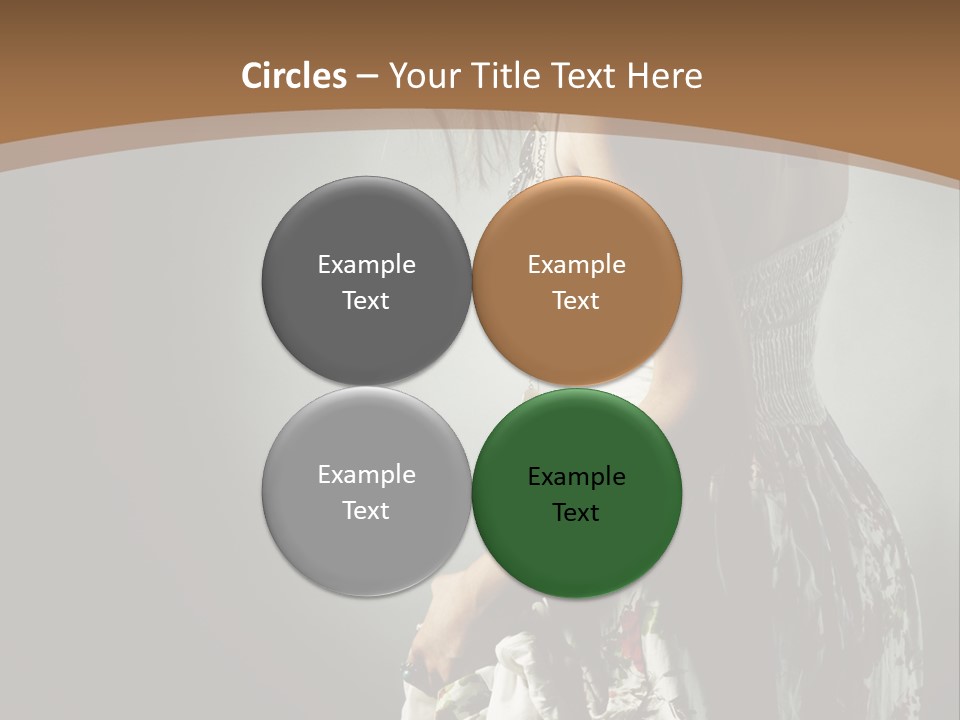 Circles – Your Title Text Here

Example Text

Example Text

Example Text

Example Text